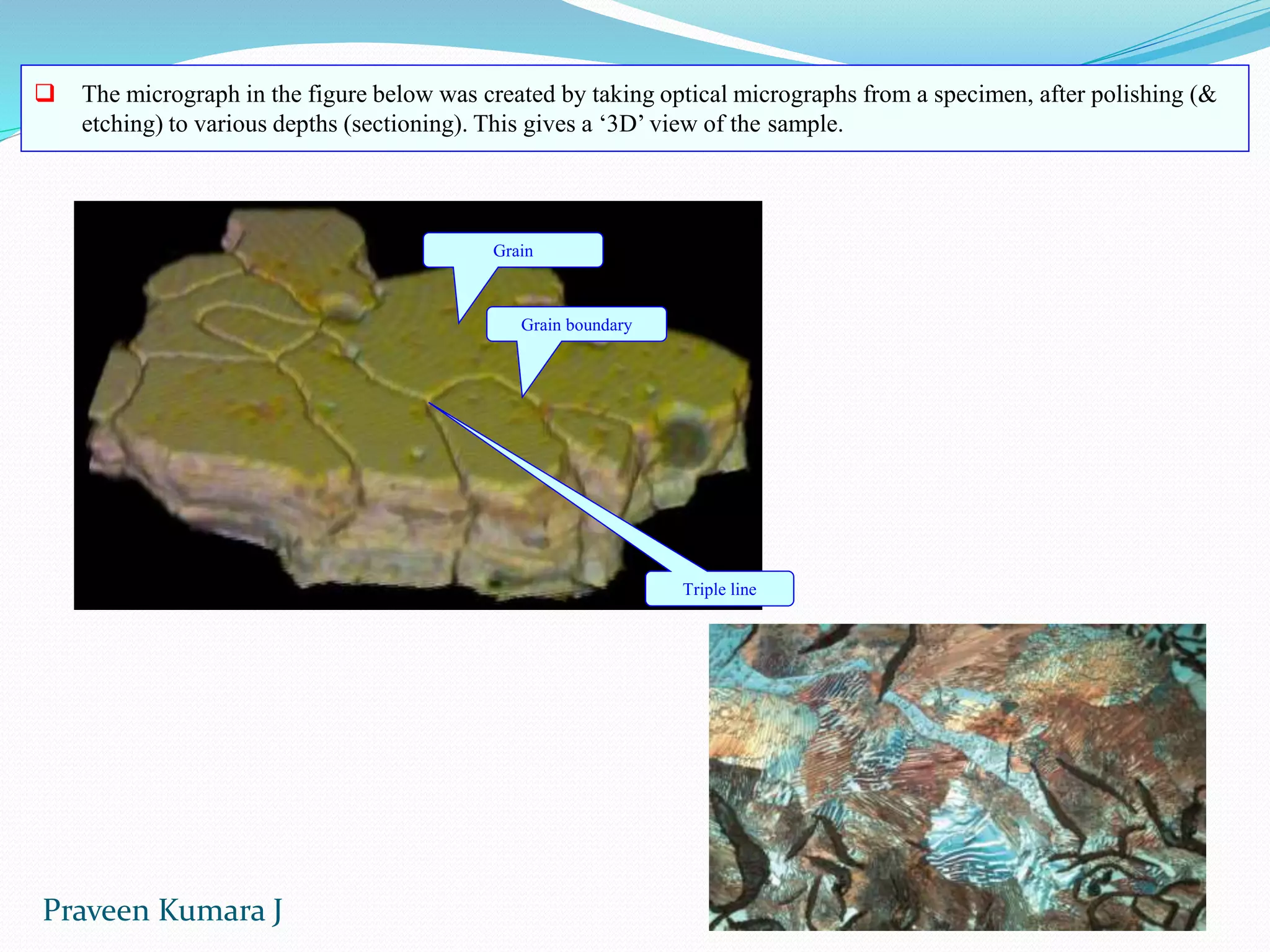 ❑ The micrograph in the figure below was created by taking optical micrographs from a specimen, after polishing (& etching) to various depths (sectioning). This gives a ‘3D’ view of the sample.

Grain

Grain boundary

Triple line

Praveen Kumara J